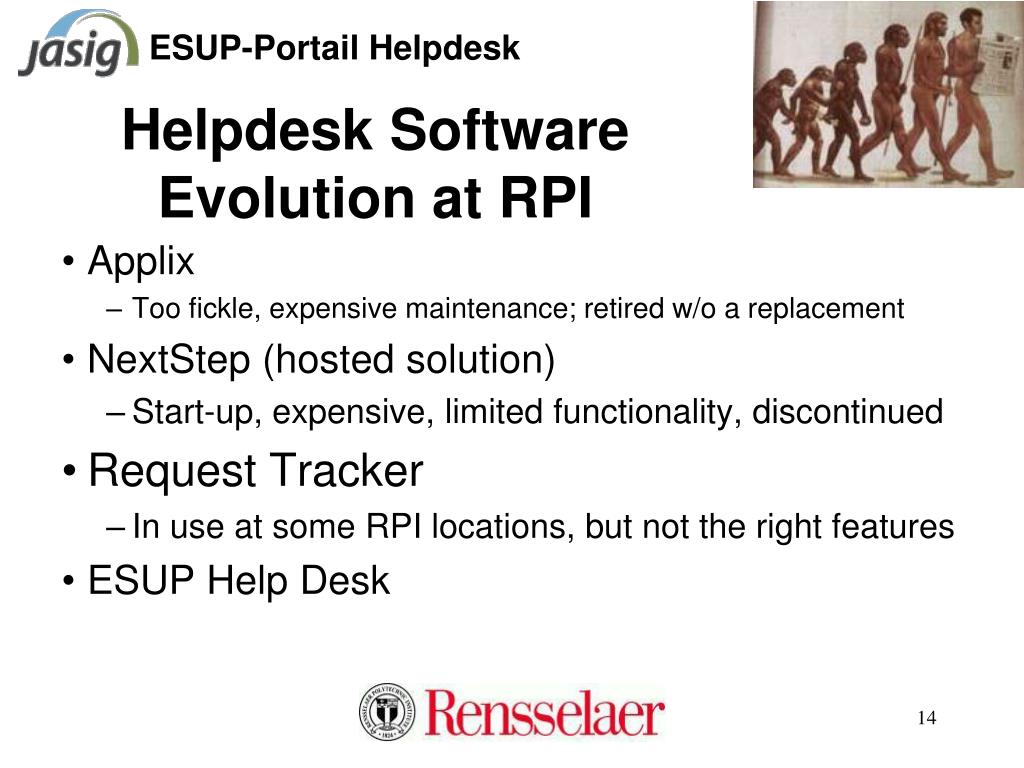 jasig ESUP-Portail Helpdesk

Helpdesk Software Evolution at RPI

• Applix
– Too fickle, expensive maintenance; retired w/o a replacement
• NextStep (hosted solution)
– Start-up, expensive, limited functionality, discontinued
• Request Tracker
– In use at some RPI locations, but not the right features
• ESUP Help Desk

Rensselaer

14